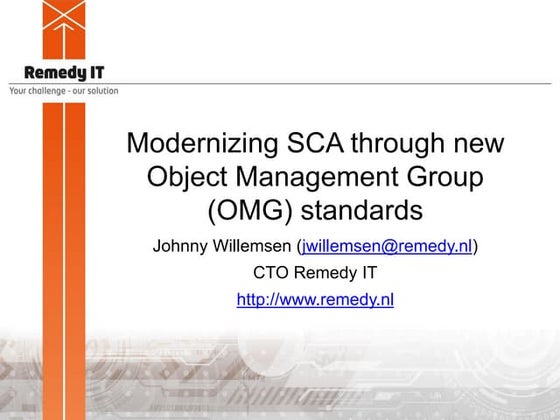 Remedy IT
Your challenge - our solution

Modernizing SCA through new Object Management Group (OMG) standards

Johnny Willemsen (jwillemsen@remedy.nl)

CTO Remedy IT

http://www.remedy.nl